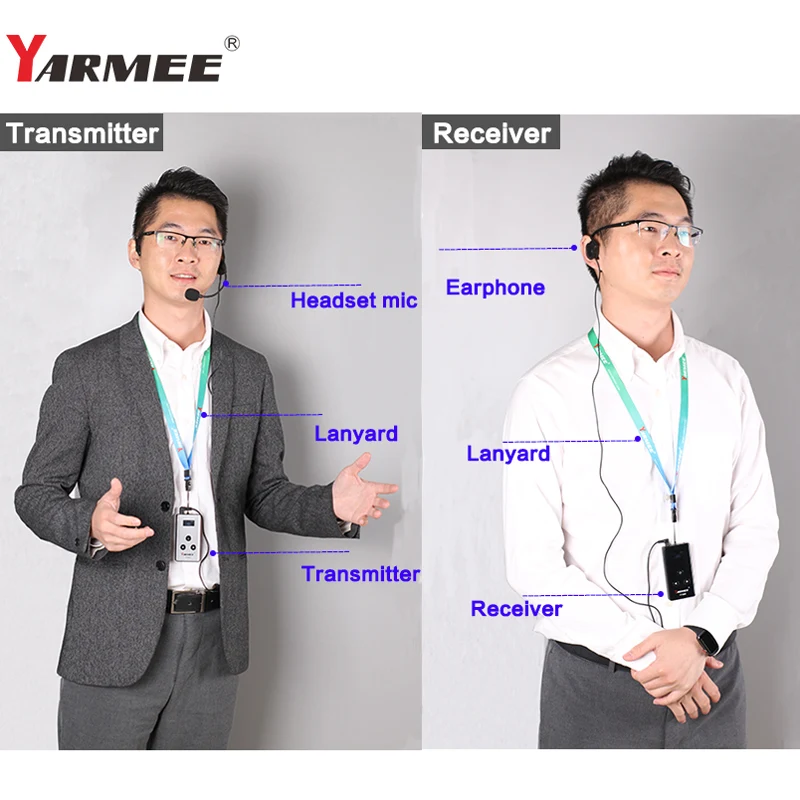 YARMEE®

Transmitter

Headset mic

Lanyard

Transmitter

Receiver

Earphone

Lanyard

Receiver